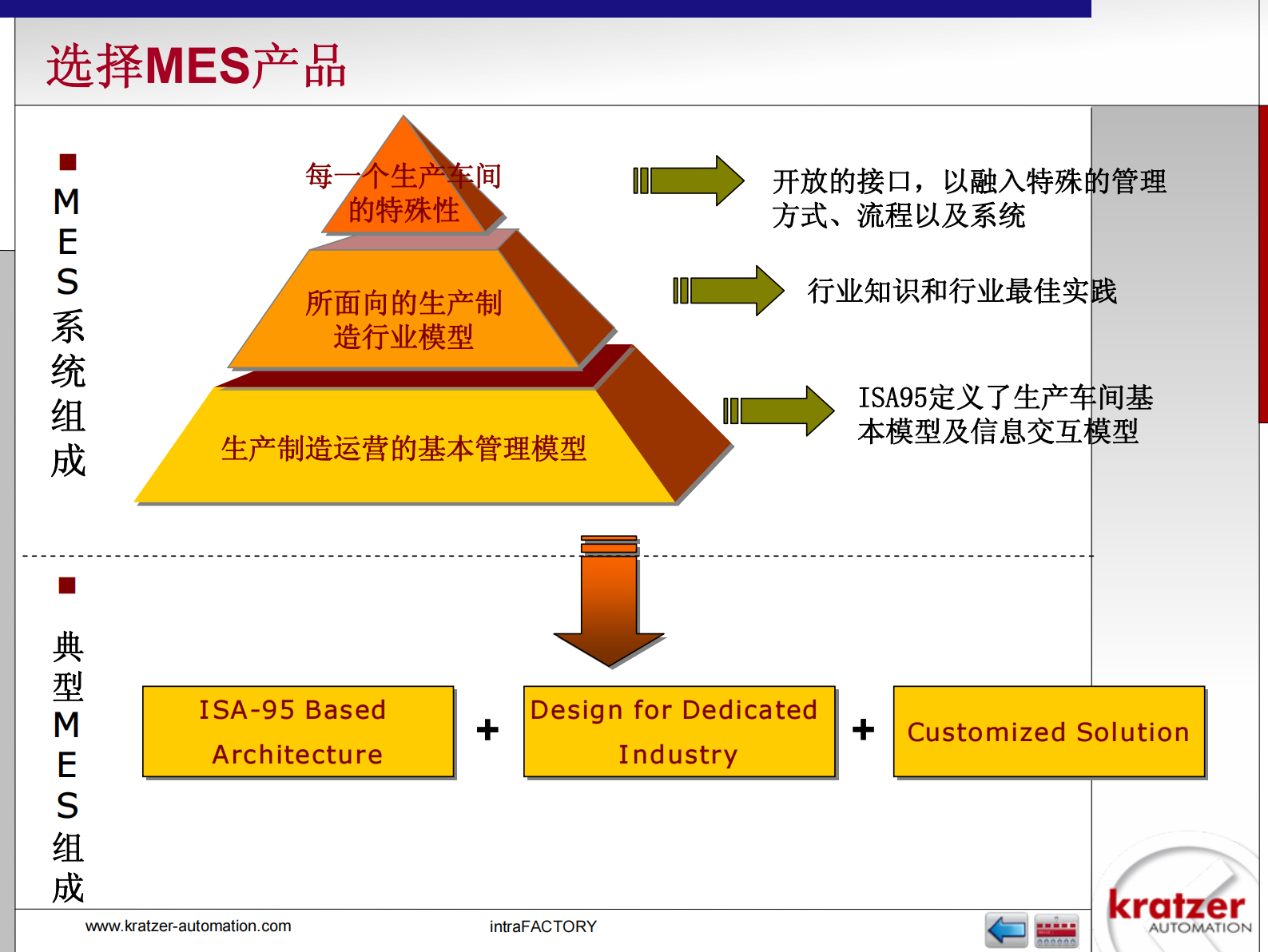 选择MES产品

MES系统组成

每一个生产车间的特殊性

所面向的生产制造行业模型

生产制造运营的基本管理模型

开放的接口，以融入特殊的管理方式、流程以及系统

行业知识和行业最佳实践

ISA95定义了生产车间基本模型及信息交互模型

典型MES组成

ISA-95 Based Architecture

+

Design for Dedicated Industry

+

Customized Solution

www.kratzer-automation.com

intraFACTORY

kratzer AUTOMATION